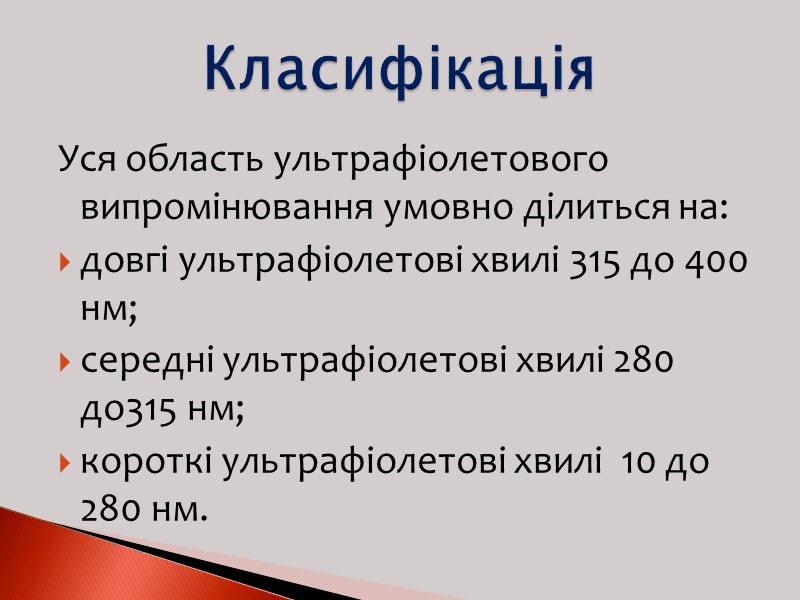 Класифікація

Уся область ультрафіолетового випромінювання умовно ділиться на:

довгі ультрафіолетові хвилі 315 до 400 нм;

середні ультрафіолетові хвилі 280 до315 нм;

короткі ультрафіолетові хвилі 10 до 280 нм.